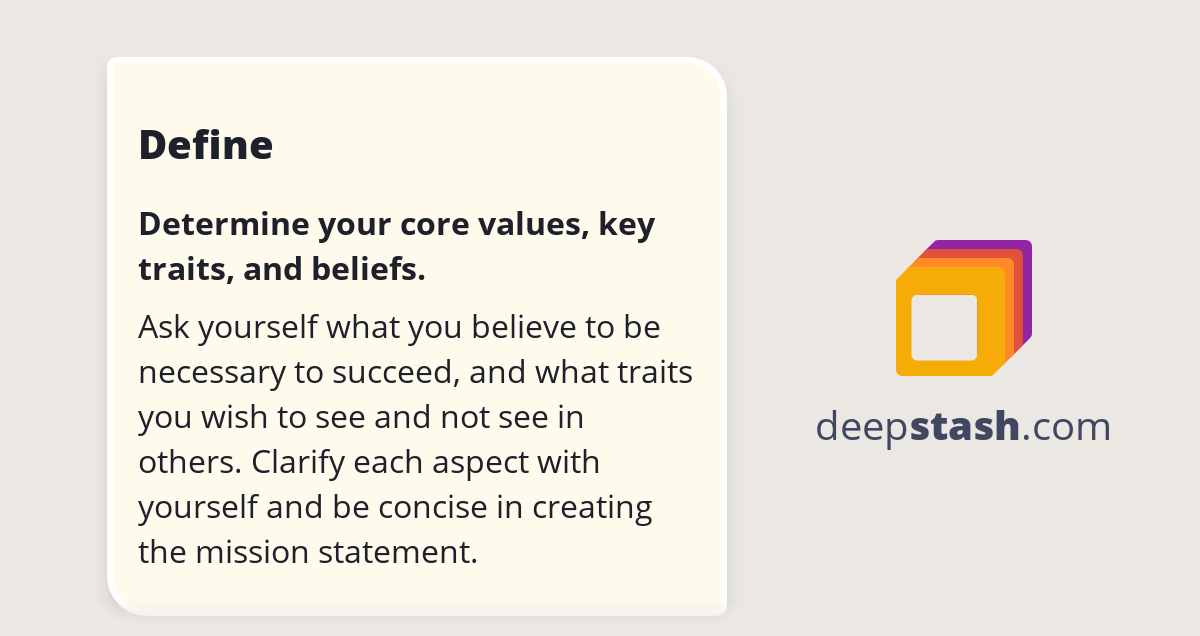 Define

Determine your core values, key traits, and beliefs.

Ask yourself what you believe to be necessary to succeed, and what traits you wish to see and not see in others. Clarify each aspect with yourself and be concise in creating the mission statement.

deepstash.com